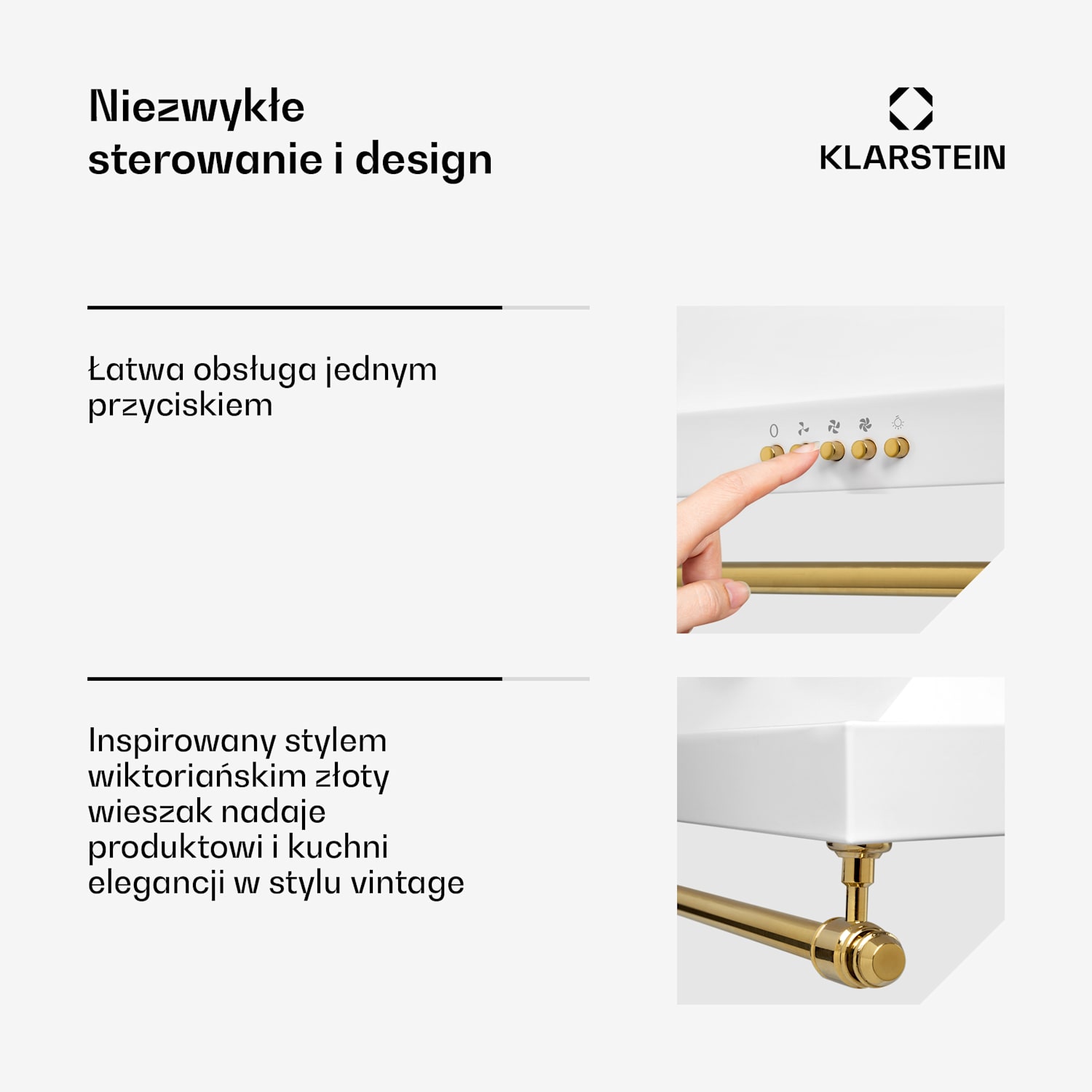 Niezwykłe sterowanie i design

KLARSTEIN

Łatwa obsługa jednym przyciskiem

0

Inspirowany stylem wiktoriańskim złoty wieszak nadaje produktowi i kuchni elegancji w stylu vintage